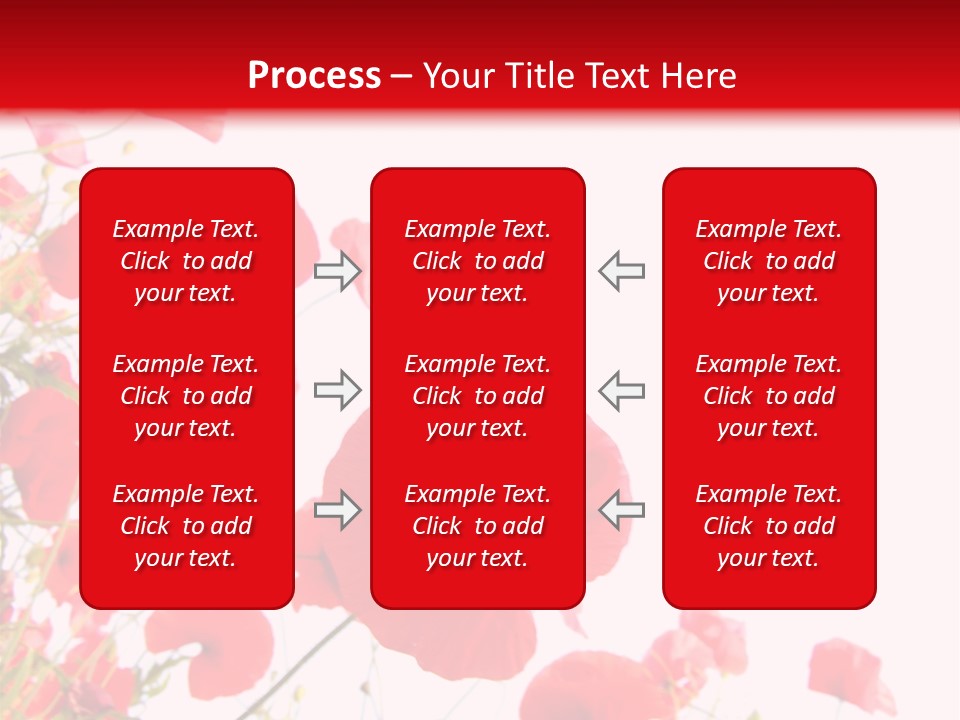 Process – Your Title Text Here

Example Text. Click to add your text.

Example Text. Click to add your text.

Example Text. Click to add your text.

Example Text. Click to add your text.

Example Text. Click to add your text.

Example Text. Click to add your text.

Example Text. Click to add your text.

Example Text. Click to add your text.

Example Text. Click to add your text.